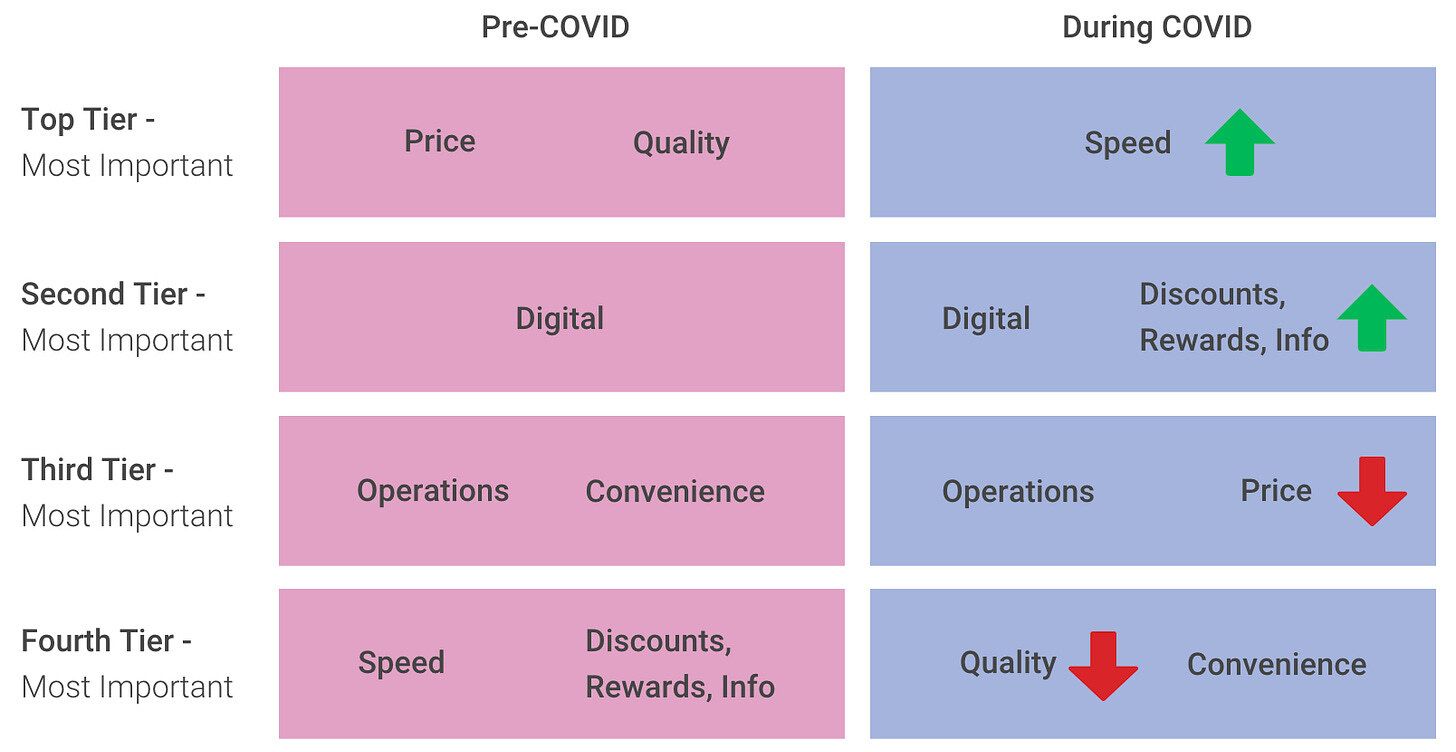 |  | Pre-COVID | During COVID |
|---|---|---|
| Top Tier - Most Important | Price Quality | Speed |
| Second Tier - Most Important | Digital | Digital Discounts, Rewards, Info |
| Third Tier - Most Important | Operations Convenience | Operations Price |
| Fourth Tier - Most Important | Speed Discounts, Rewards, Info | Quality Convenience |